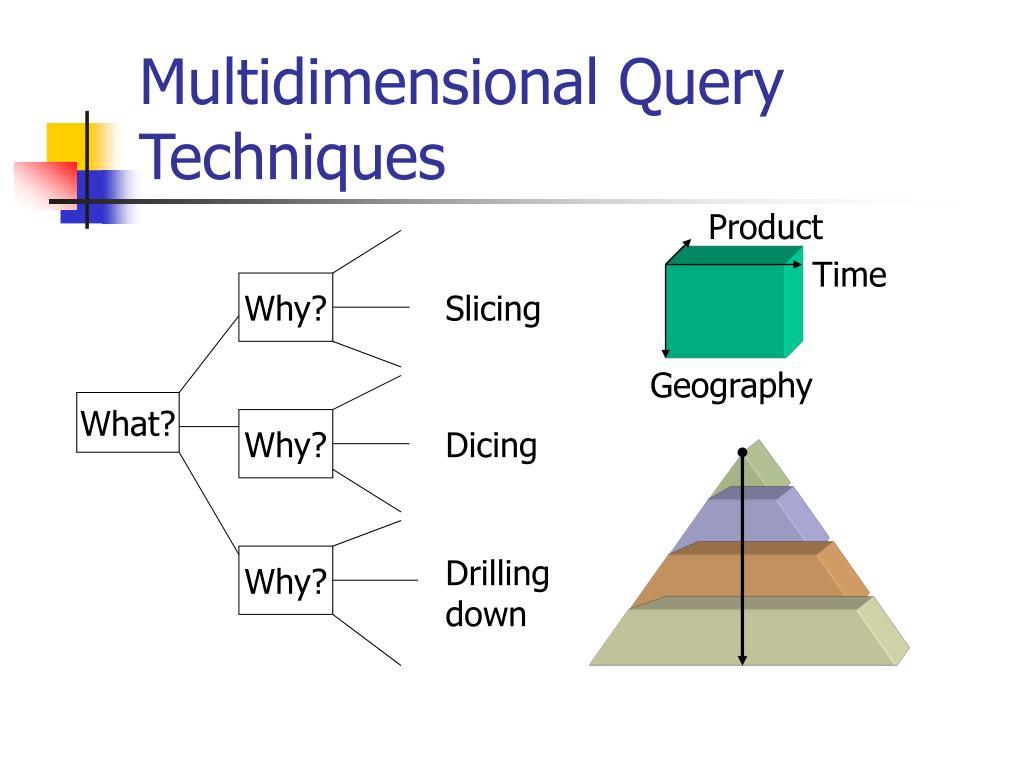 Multidimensional Query Techniques

What?

Why?

Why?

Why?

Slicing

Dicing

Drilling down

Product

Time

Geography